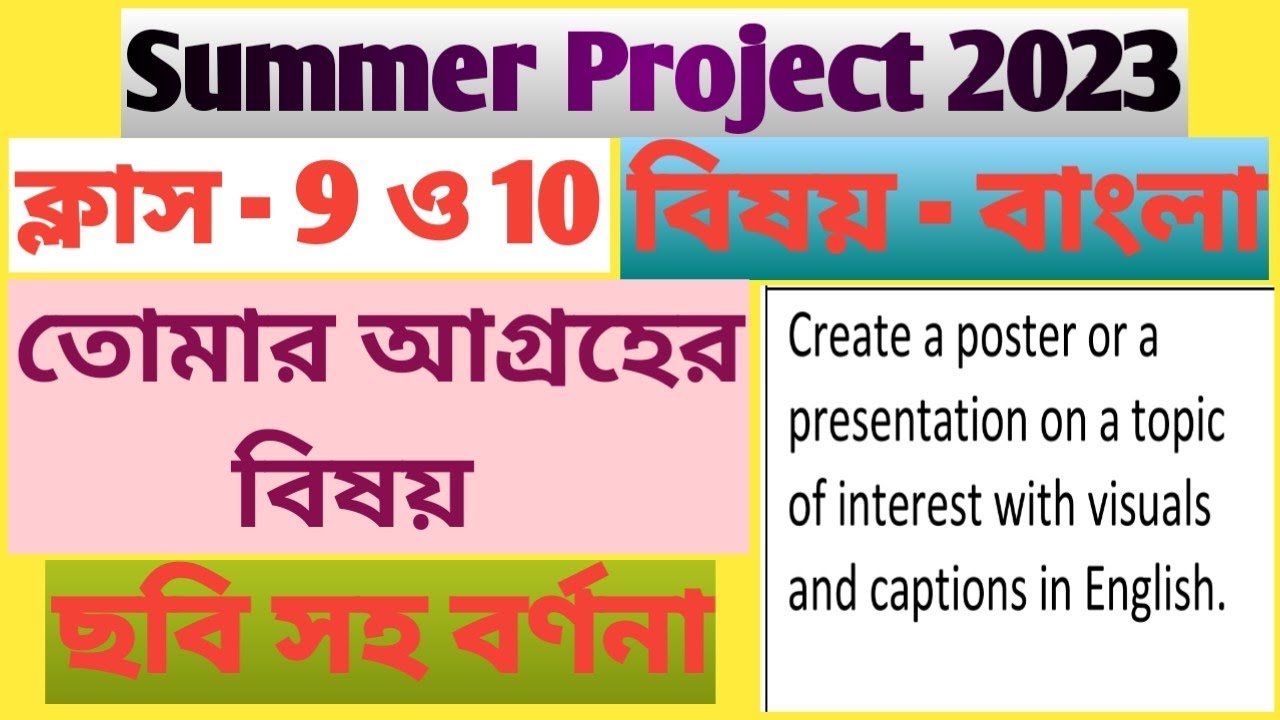 Summer Project 2023

ক্লাস - 9 ও 10

বিষয় - বাংলা

তোমার আগ্রহের বিষয়

ছবি সহ বর্ণনা

Create a poster or a presentation on a topic of interest with visuals and captions in English.